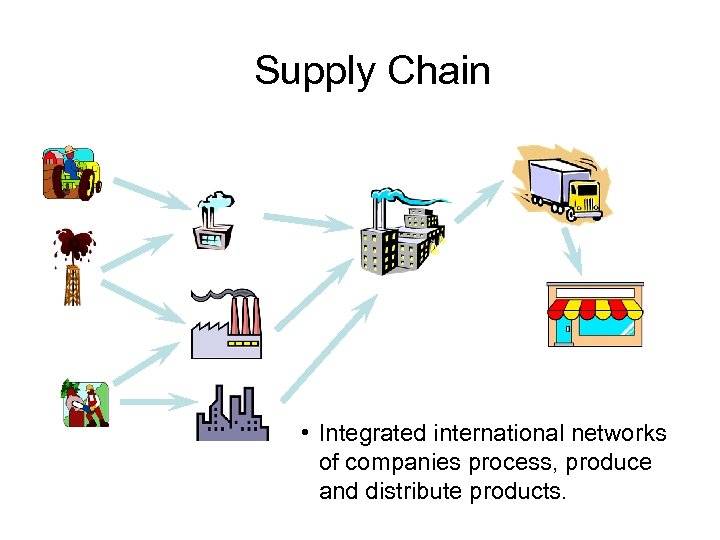 Supply Chain

• Integrated international networks of companies process, produce and distribute products.